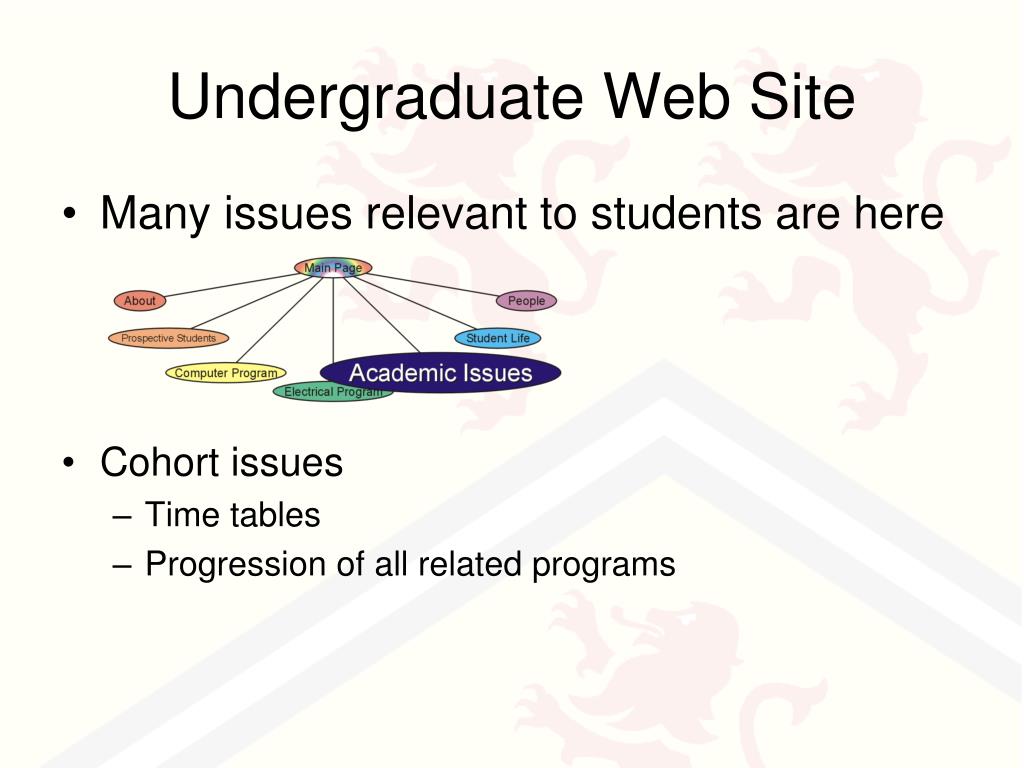 Undergraduate Web Site

• Many issues relevant to students are here

Main Page
About
People
Prospective Students
Student Life
Computer Program
Academic Issues
Electrical Program

• Cohort issues
– Time tables
– Progression of all related programs